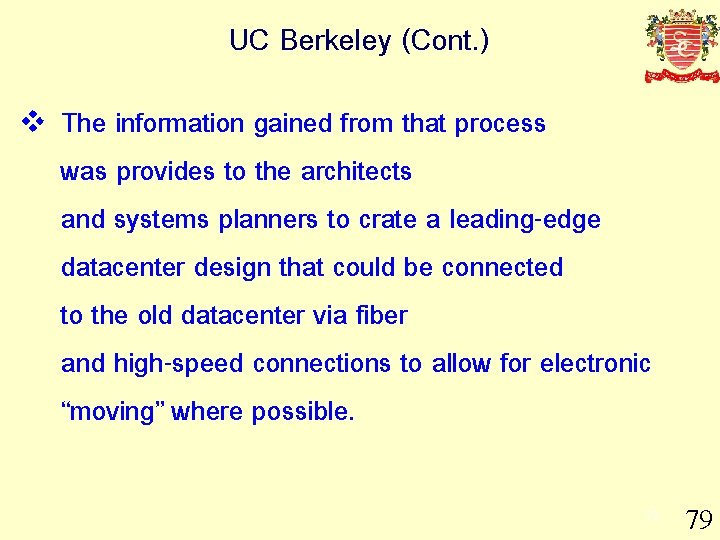 UC Berkeley (Cont.)

❖ The information gained from that process was provides to the architects and systems planners to crate a leading-edge datacenter design that could be connected to the old datacenter via fiber and high-speed connections to allow for electronic "moving" where possible.

79